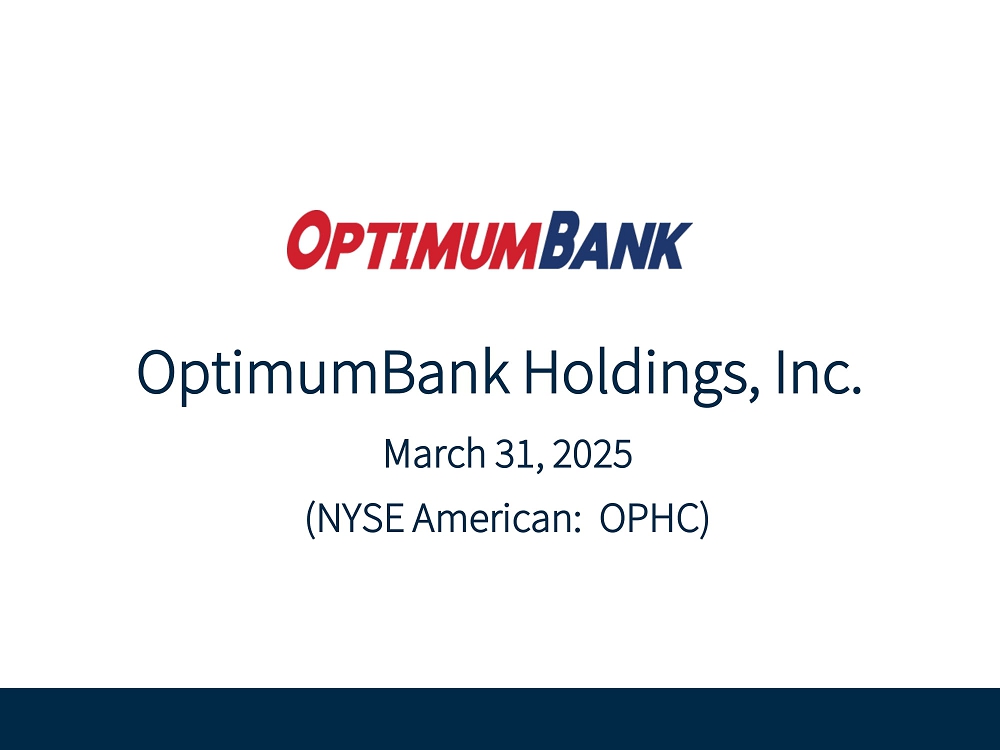 OPTIMUMBANK

OptimumBank Holdings, Inc.

March 31, 2025

(NYSE American: OPHC)